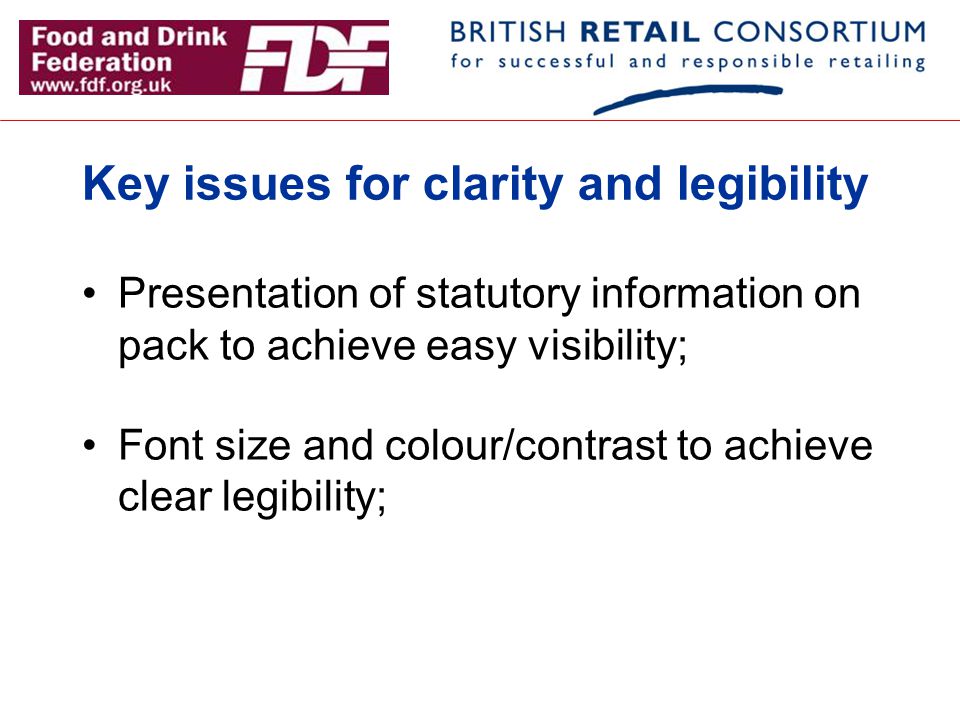 Food and Drink Federation
www.fdf.org.uk
FDF

BRITISH RETAIL CONSORTIUM
for successful and responsible retailing

Key issues for clarity and legibility

• Presentation of statutory information on pack to achieve easy visibility;

• Font size and colour/contrast to achieve clear legibility;